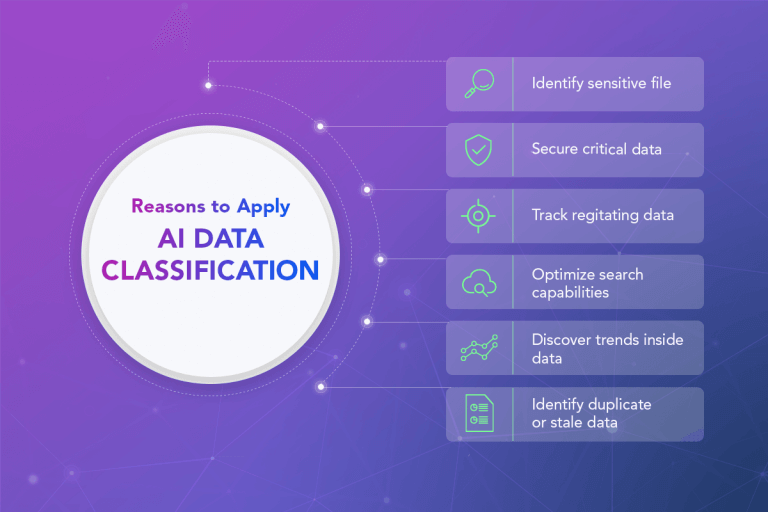 Reasons to Apply
AI DATA CLASSIFICATION

Identify sensitive file

Secure critical data

Track regitating data

Optimize search capabilities

Discover trends inside data

Identify duplicate or stale data